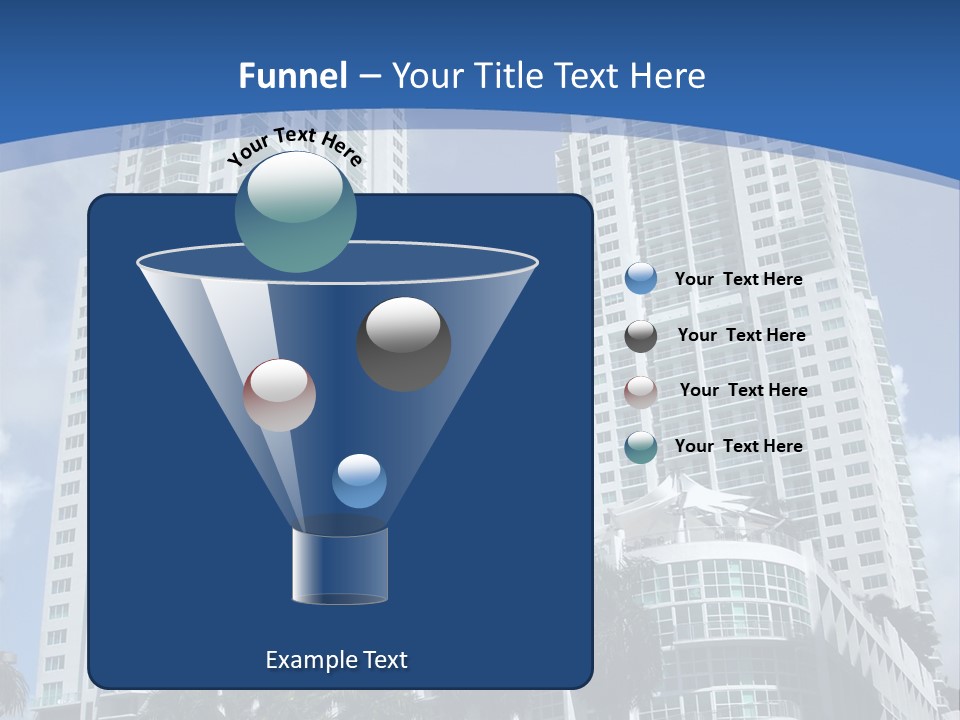 Funnel – Your Title Text Here

Your Text Here

Your Text Here

Your Text Here

Your Text Here

Your Text Here

Example Text